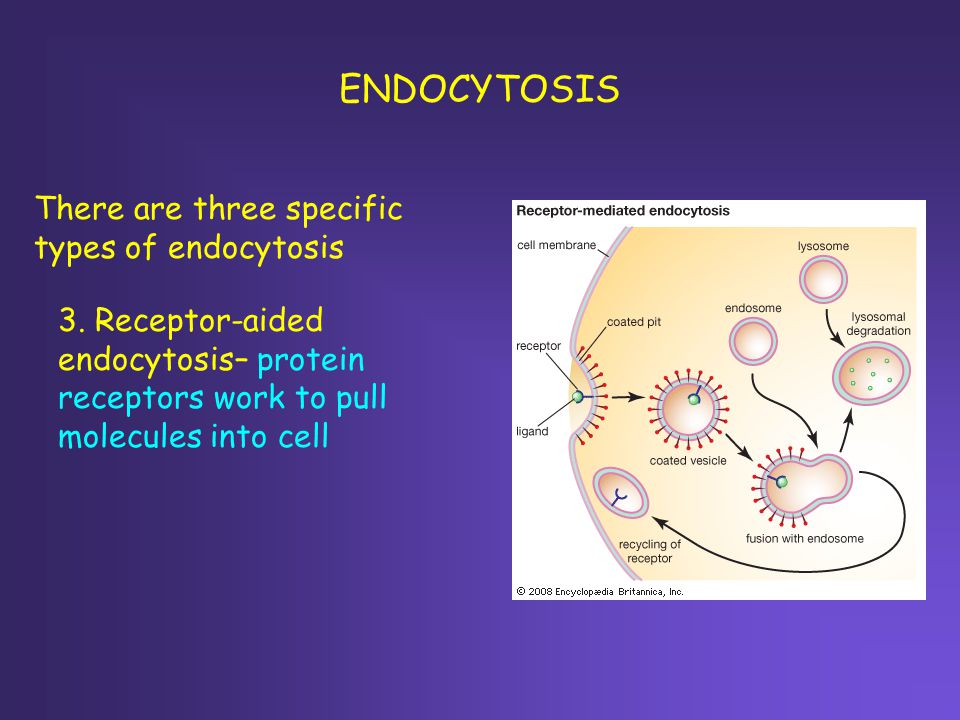 ENDOCYTOSIS

There are three specific types of endocytosis

3. Receptor-aided endocytosis– protein receptors work to pull molecules into cell

Receptor-mediated endocytosis

cell membrane

lysosome

endosome

lysosomal degradation

coated pit

receptor

ligand

coated vesicle

fusion with endosome

recycling of receptor

© 2008 Encyclopædia Britannica, Inc.